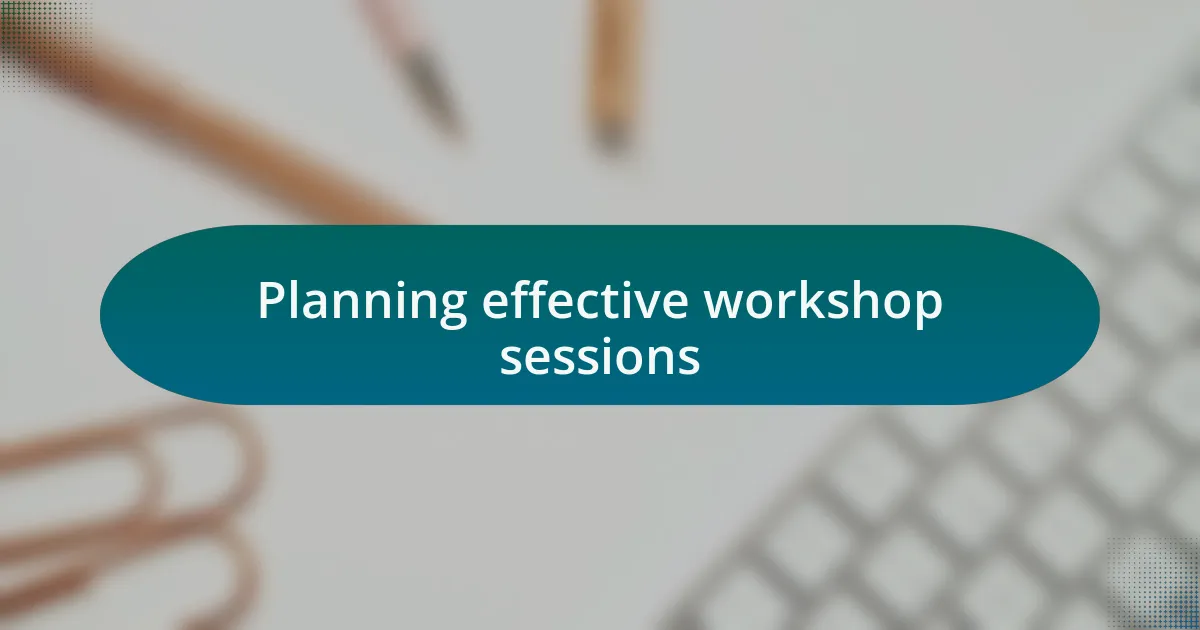 Planning effective workshop sessions